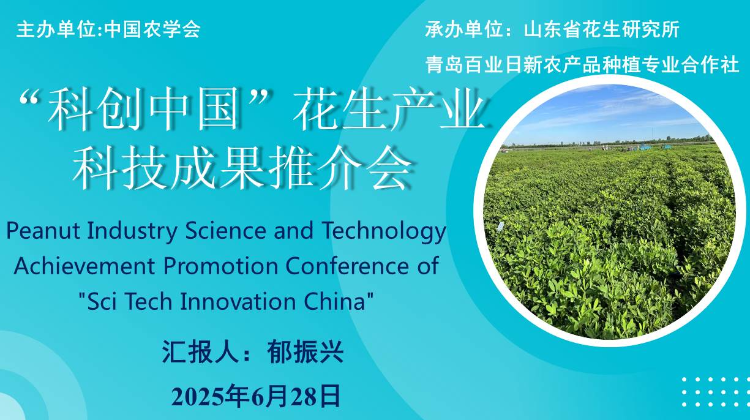 主办单位:中国农学会

承办单位：山东省花生研究所
青岛百业日新农产品种植专业合作社

“科创中国”花生产业科技成果推介会

Peanut Industry Science and Technology Achievement Promotion Conference of "Sci Tech Innovation China"

汇报人：郁振兴

2025年6月28日